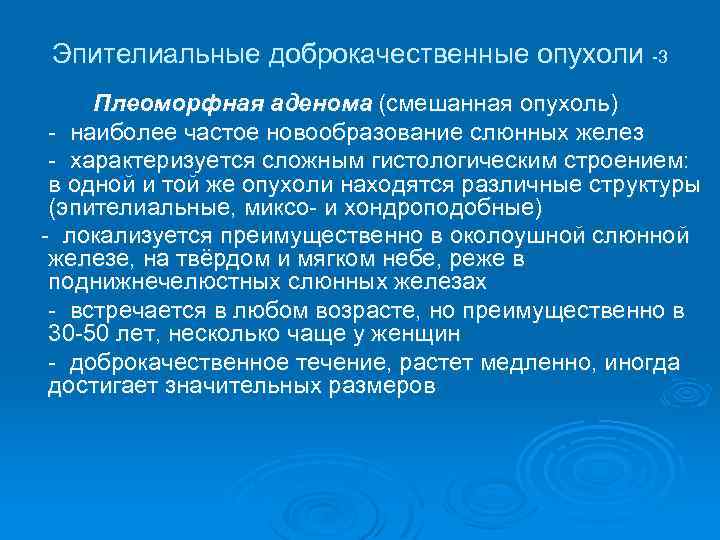 Эпителиальные доброкачественные опухоли -3

Плеоморфная аденома (смешанная опухоль)

- наиболее частое новообразование слюнных желез

- характеризуется сложным гистологическим строением: в одной и той же опухоли находятся различные структуры (эпителиальные, миксо- и хондроподобные)

- локализуется преимущественно в околоушной слюнной железе, на твёрдом и мягком небе, реже в поднижнечелюстных слюнных железах

- встречается в любом возрасте, но преимущественно в 30-50 лет, несколько чаще у женщин

- доброкачественное течение, растет медленно, иногда достигает значительных размеров